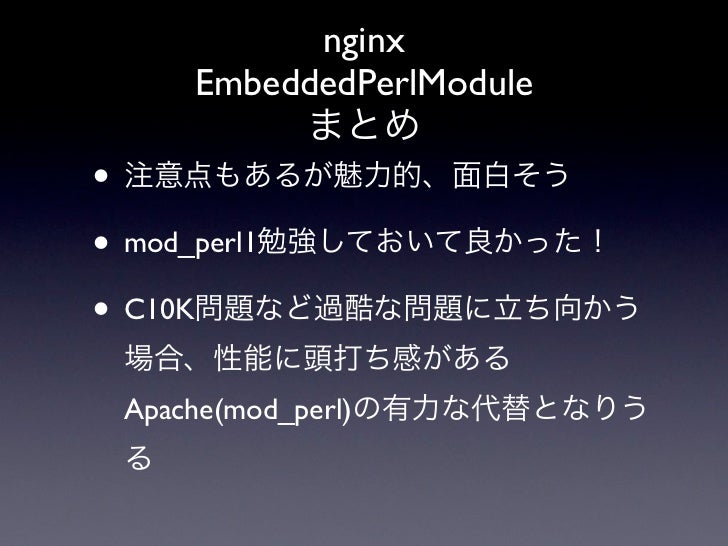 nginx
EmbeddedPerlModule
まとめ

• 注意点もあるが魅力的、面白そう

• mod_perl1勉強しておいて良かった！

• C10K問題など過酷な問題に立ち向かう場合、性能に頭打ち感があるApache(mod_perl)の有力な代替となりうる